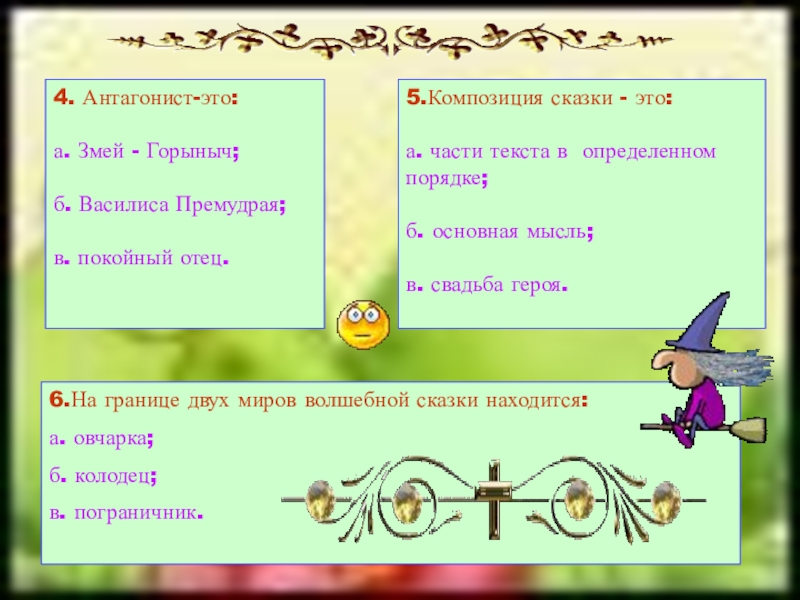 4. Антагонист-это:

а. Змей - Горыныч;

б. Василиса Премудрая;

в. покойный отец.

5.Композиция сказки - это:

а. части текста в определенном порядке;

б. основная мысль;

в. свадьба героя.

6.На границе двух миров волшебной сказки находится:

а. овчарка;

б. колодец;

в. пограничник.